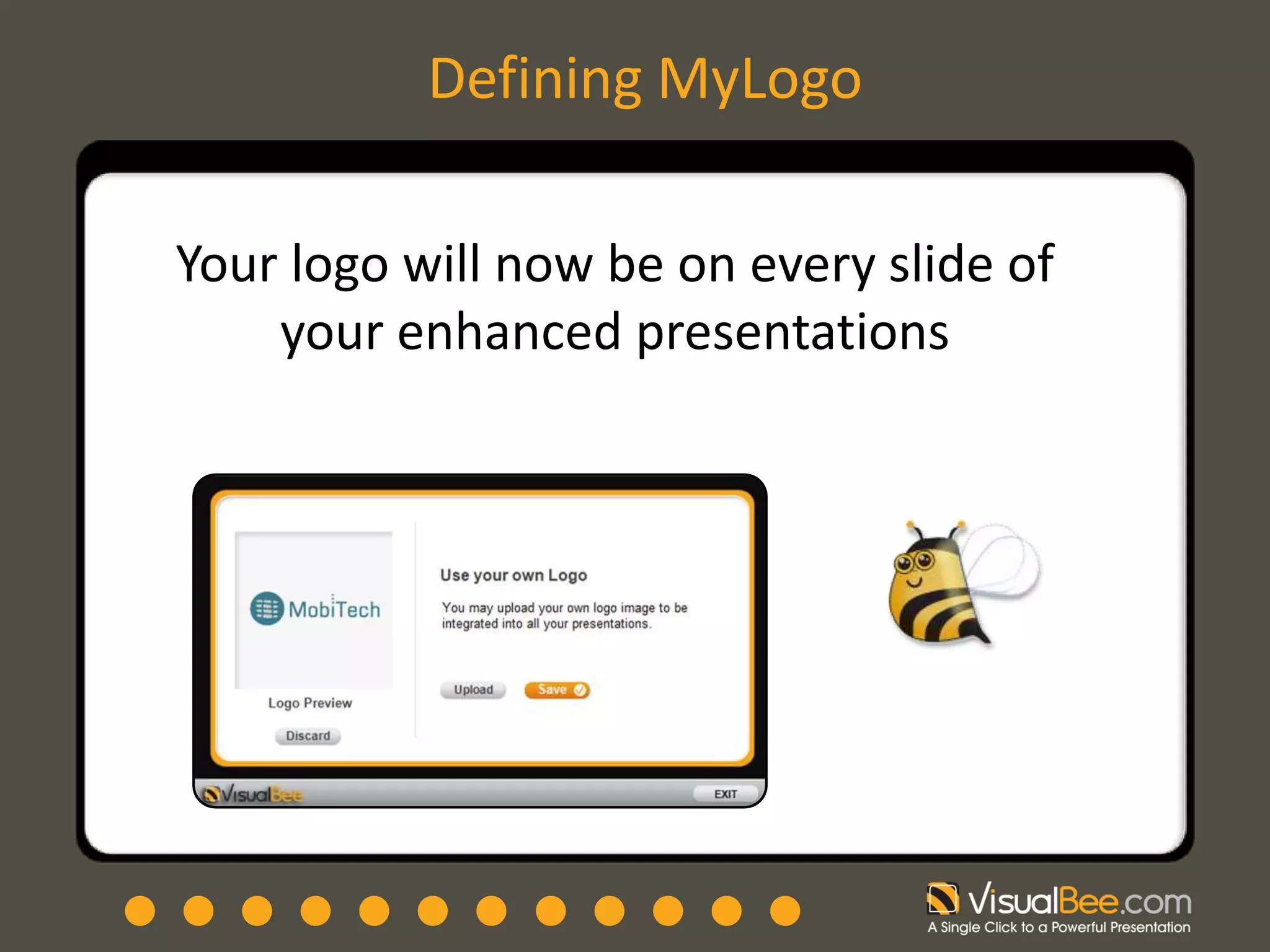 Defining MyLogo

Your logo will now be on every slide of your enhanced presentations

MobiTech

Logo Preview

Discard

Use your own Logo

You may upload your own logo image to be integrated into all your presentations.

Upload

Save

VisualBee

EXIT

VisualBee.com
A Single Click to a Powerful Presentation